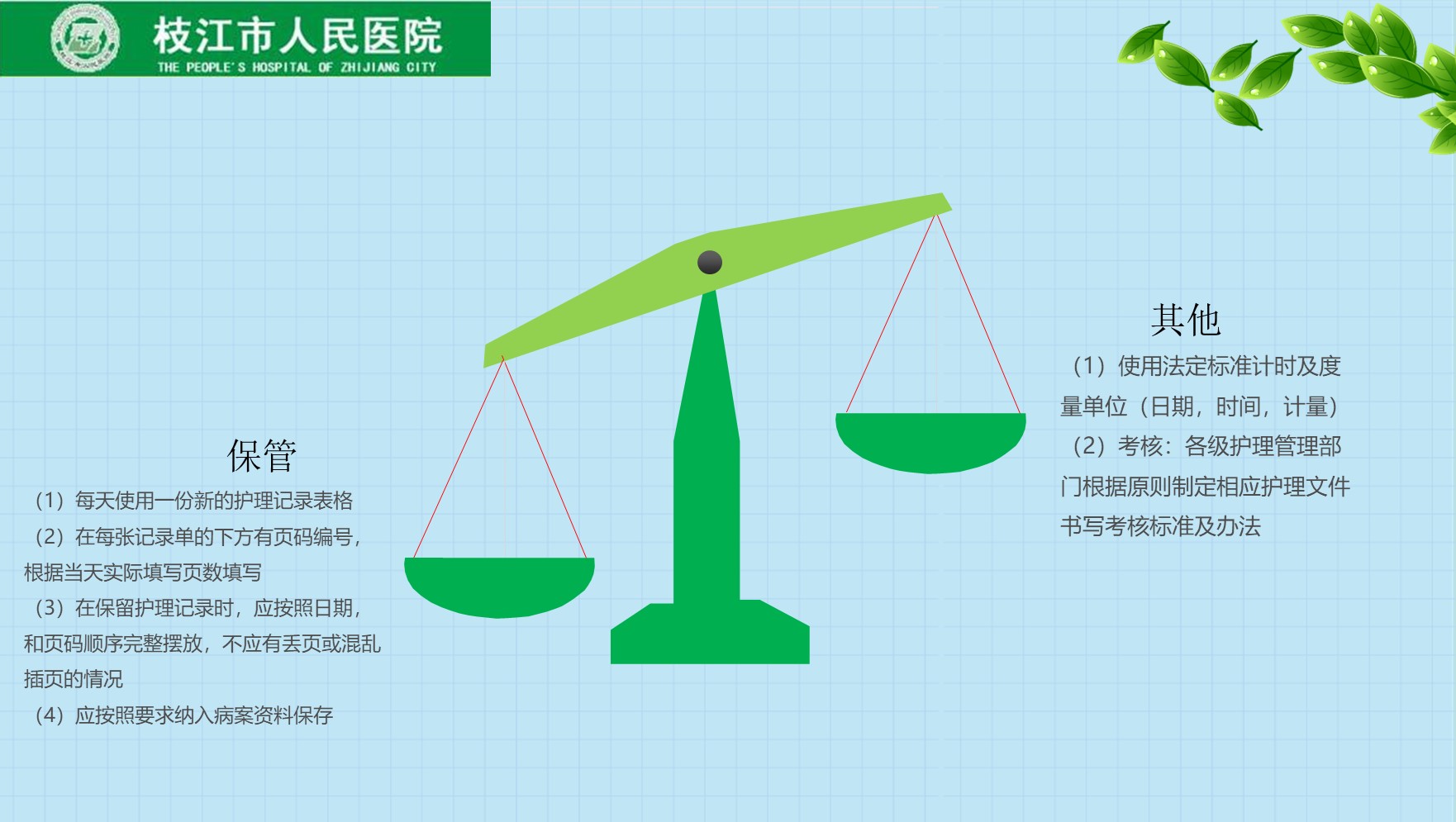 枝江市人民医院
THE PEOPLE'S HOSPITAL OF ZHIJIANG CITY

保管

（1）每天使用一份新的护理记录表格

（2）在每张记录单的下方有页码编号，根据当天实际填写页数填写

（3）在保留护理记录时，应按照日期，和页码顺序完整摆放，不应有丢页或混乱插页的情况

（4）应按照要求纳入病案资料保存

其他

（1）使用法定标准计时及度量单位（日期，时间，计量）

（2）考核：各级护理管理部门根据原则制定相应护理文件书写考核标准及办法